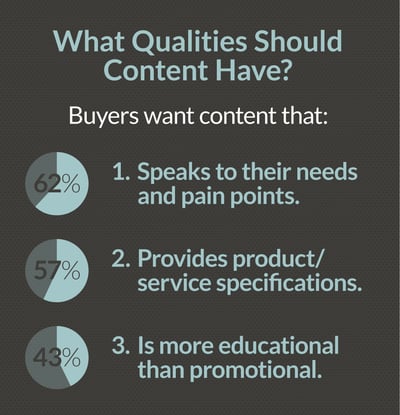 What Qualities Should Content Have?

Buyers want content that:

62%

1. Speaks to their needs and pain points.

57%

2. Provides product/ service specifications.

43%

3. Is more educational than promotional.